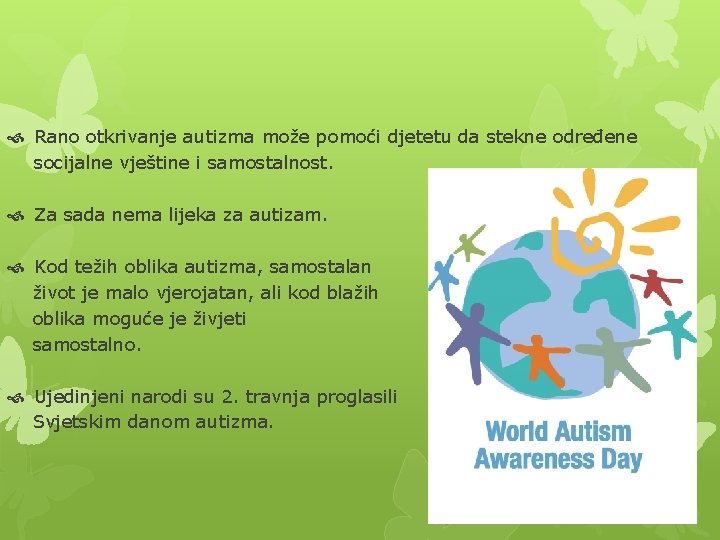 Rano otkrivanje autizma može pomoći djetetu da stekne određene socijalne vještine i samostalnost.

Za sada nema lijeka za autizam.

Kod težih oblika autizma, samostalan život je malo vjerojatan, ali kod blažih oblika moguće je živjeti samostalno.

Ujedinjeni narodi su 2. travnja proglasili Svjetskim danom autizma.

World Autism Awareness Day